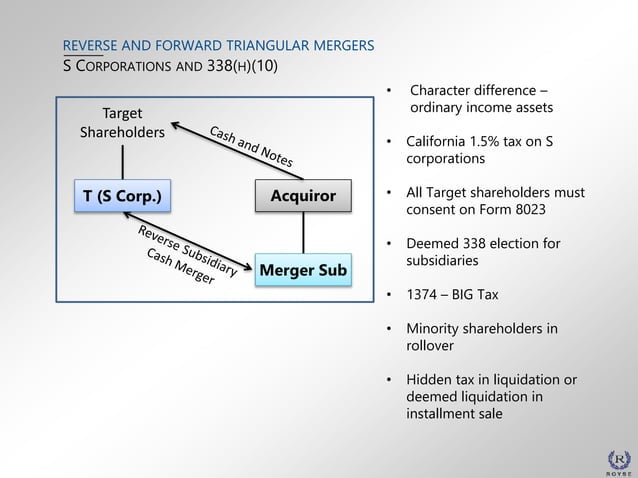 REVERSE AND FORWARD TRIANGULAR MERGERS
S CORPORATIONS AND 338(H)(10)

Target Shareholders

Cash and Notes

T (S Corp.)

Acquiror

Reverse Subsidiary Cash Merger

Merger Sub

• Character difference – ordinary income assets

• California 1.5% tax on S corporations

• All Target shareholders must consent on Form 8023

• Deemed 338 election for subsidiaries

• 1374 – BIG Tax

• Minority shareholders in rollover

• Hidden tax in liquidation or deemed liquidation in installment sale

R
ROYSE